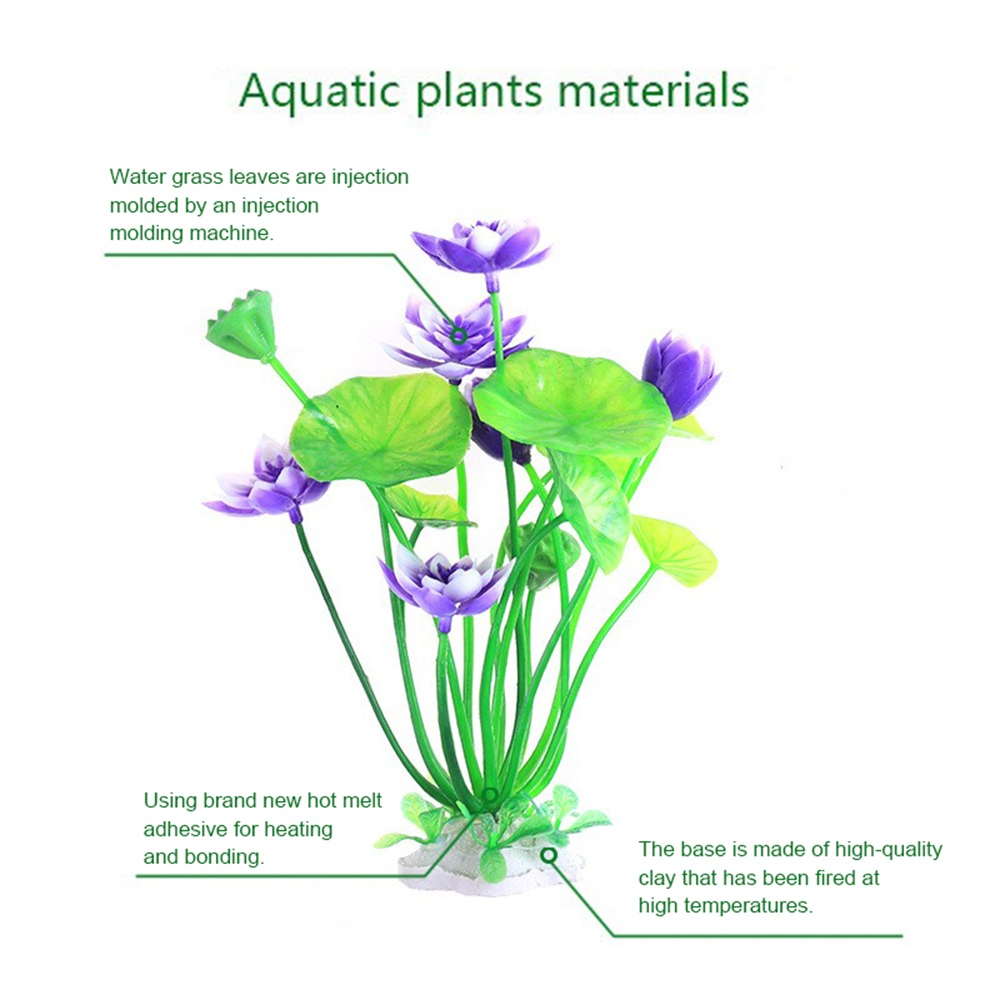 Aquatic plants materials

Water grass leaves are injection molded by an injection molding machine.

Using brand new hot melt adhesive for heating and bonding.

The base is made of high-quality clay that has been fired at high temperatures.